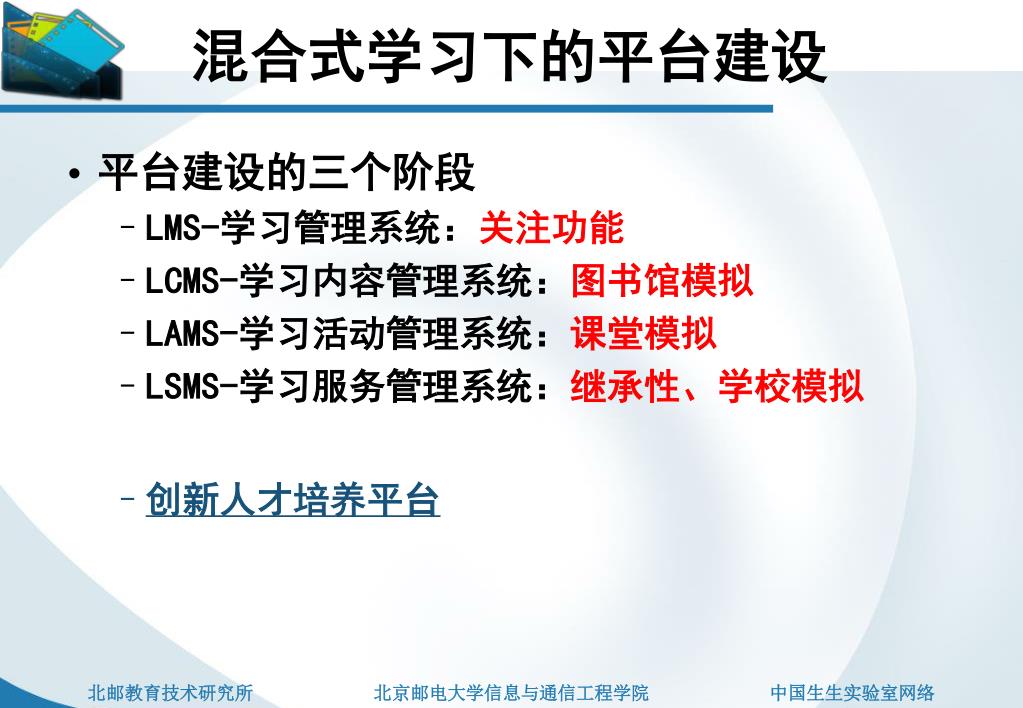 混合式学习下的平台建设

• 平台建设的三个阶段

– LMS-学习管理系统：关注功能

– LCMS-学习内容管理系统：图书馆模拟

– LAMS-学习活动管理系统：课堂模拟

– LSMS-学习服务管理系统：继承性、学校模拟

– 创新人才培养平台

北邮教育技术研究所　北京邮电大学信息与通信工程学院　中国生生实验室网络